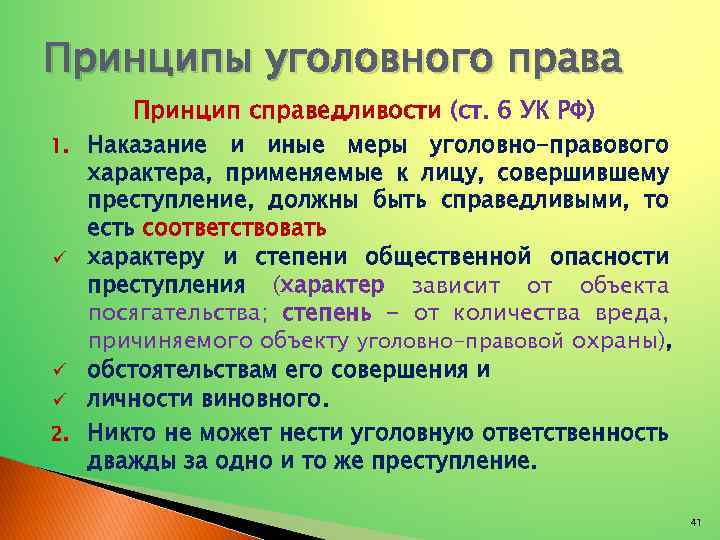 Принципы уголовного права

Принцип справедливости (ст. 6 УК РФ)

1. Наказание и иные меры уголовно-правового характера, применяемые к лицу, совершившему преступление, должны быть справедливыми, то есть соответствовать

✓ характеру и степени общественной опасности преступления (характер зависит от объекта посягательства; степень – от количества вреда, причиняемого объекту уголовно-правовой охраны),

✓ обстоятельствам его совершения и

✓ личности виновного.

2. Никто не может нести уголовную ответственность дважды за одно и то же преступление.

41